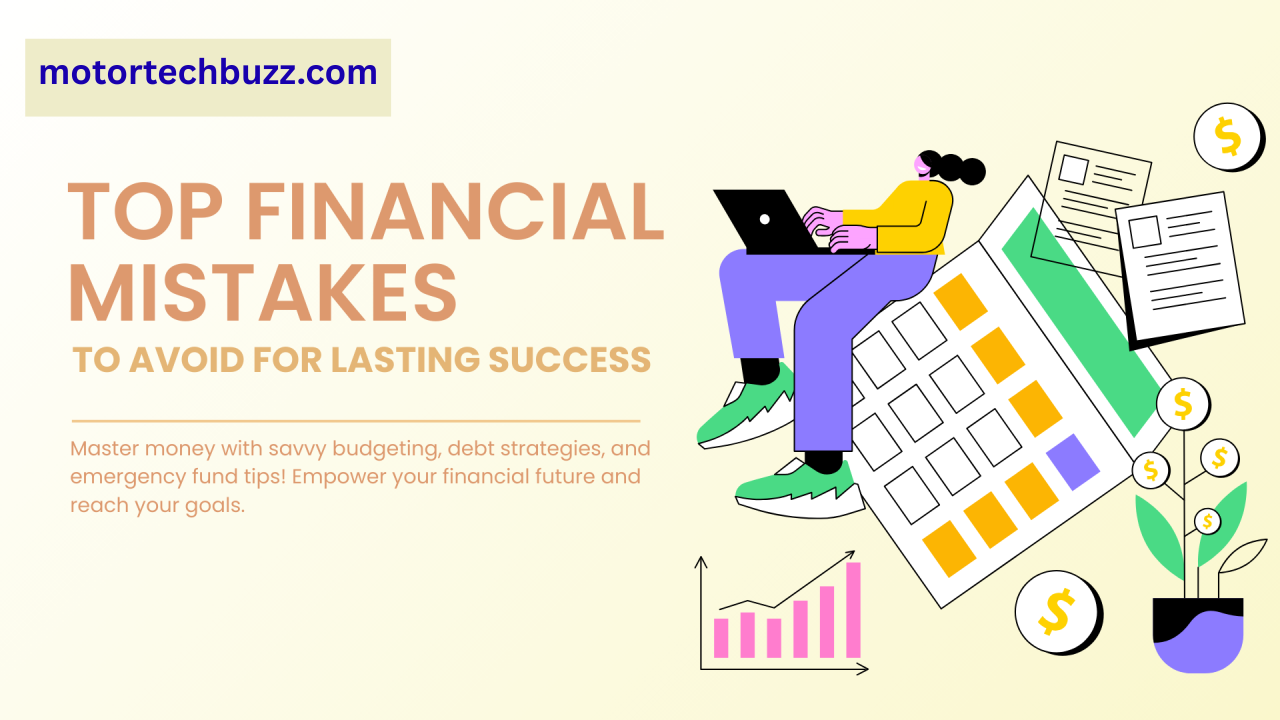 motortechbuzz.com

TOP FINANCIAL MISTAKES

TO AVOID FOR LASTING SUCCESS

Master money with savvy budgeting, debt strategies, and emergency fund tips! Empower your financial future and reach your goals.

$

$

$

$

$

$